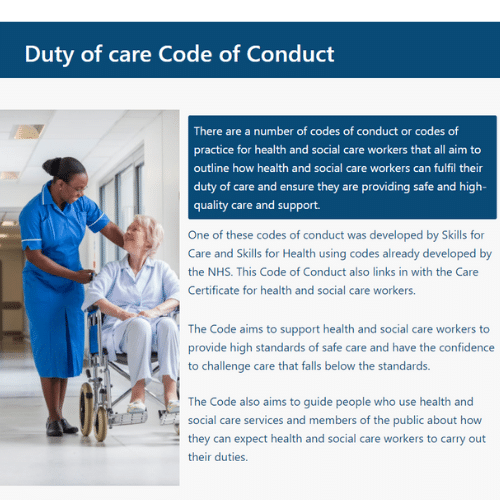 Duty of care Code of Conduct

There are a number of codes of conduct or codes of practice for health and social care workers that all aim to outline how health and social care workers can fulfil their duty of care and ensure they are providing safe and high-quality care and support.

One of these codes of conduct was developed by Skills for Care and Skills for Health using codes already developed by the NHS. This Code of Conduct also links in with the Care Certificate for health and social care workers.

The Code aims to support health and social care workers to provide high standards of safe care and have the confidence to challenge care that falls below the standards.

The Code also aims to guide people who use health and social care services and members of the public about how they can expect health and social care workers to carry out their duties.